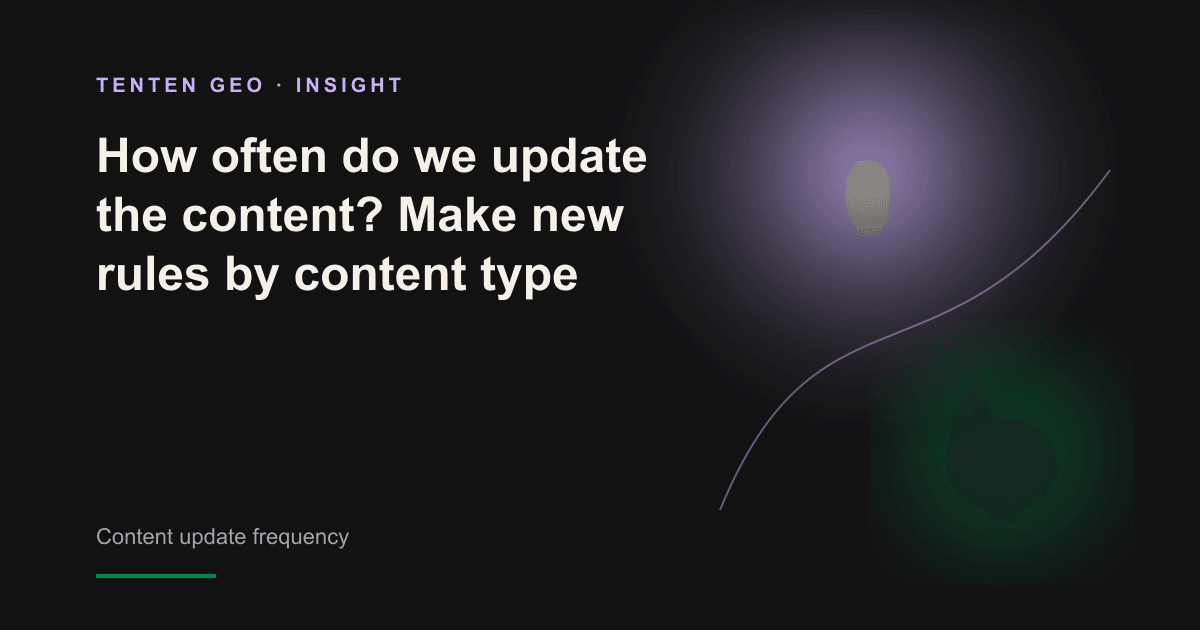 TENTEN GEO · INSIGHT

How often do we update the content? Make new rules by content type

Content update frequency